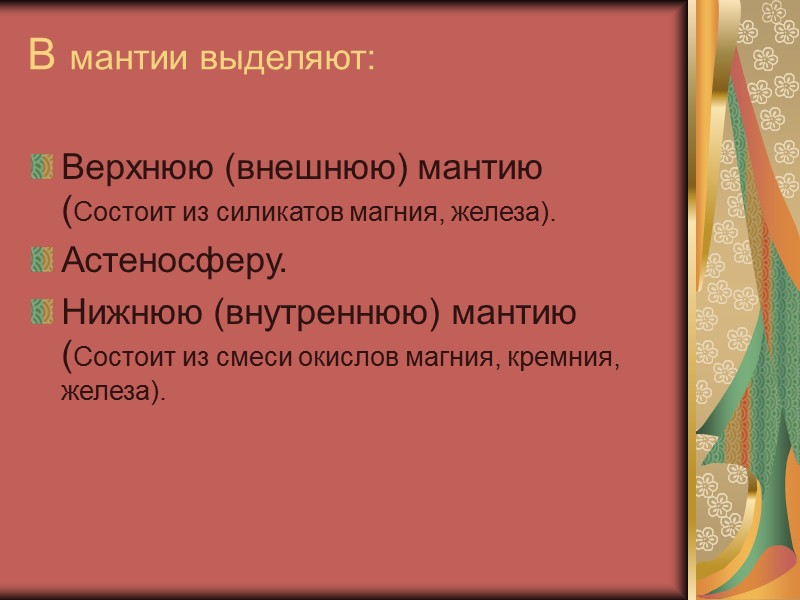 В мантии выделяют:

Верхнюю (внешнюю) мантию (Состоит из силикатов магния, железа).

Астеносферу.

Нижнюю (внутреннюю) мантию (Состоит из смеси окислов магния, кремния, железа).